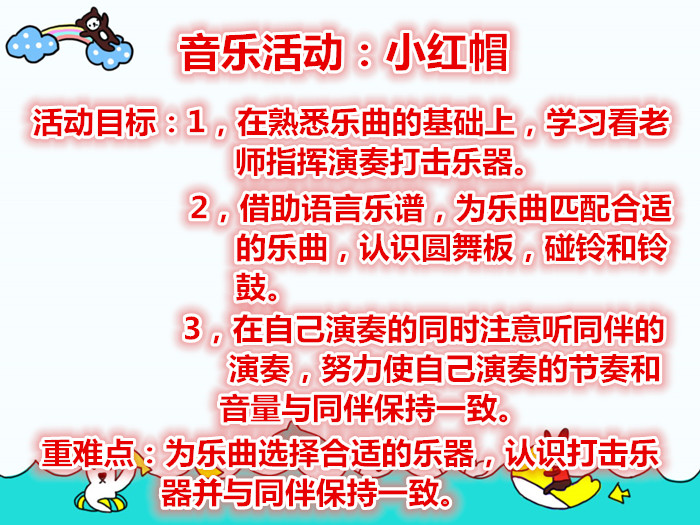 音乐活动：小红帽

活动目标：1，在熟悉乐曲的基础上，学习看老师指挥演奏打击乐器。

2，借助语言乐谱，为乐曲匹配合适的乐曲，认识圆舞板，碰铃和铃鼓。

3，在自己演奏的同时注意听同伴的演奏，努力使自己演奏的节奏和音量与同伴保持一致。

重难点：为乐曲选择合适的乐器，认识打击乐器并与同伴保持一致。